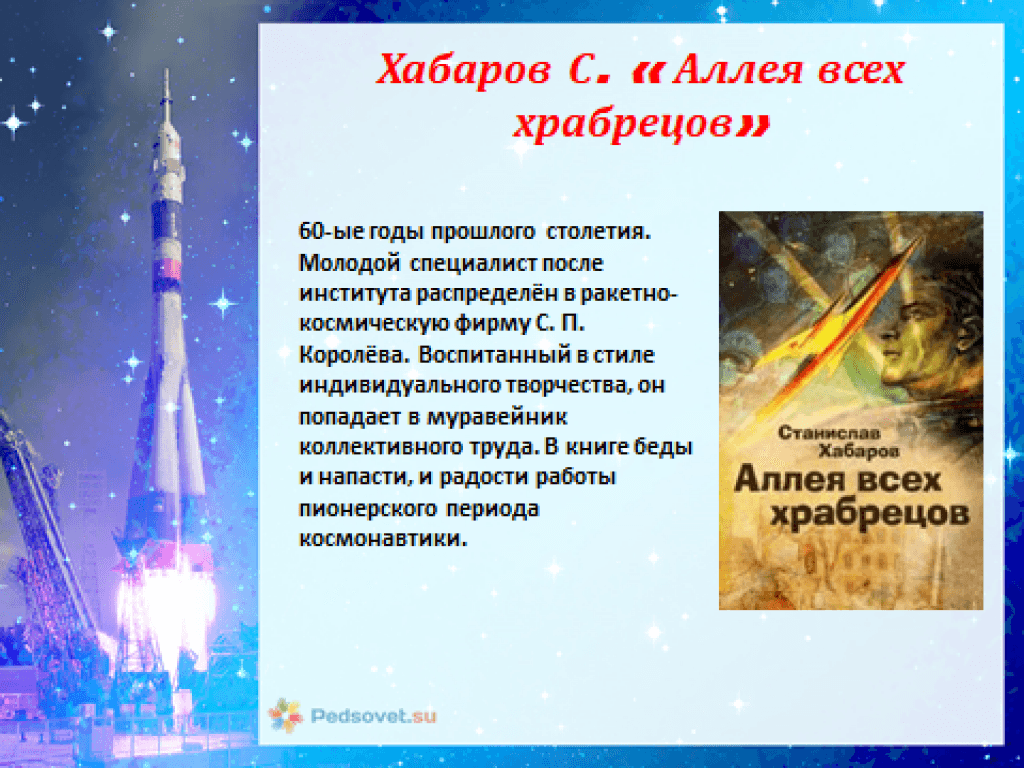 Хабаров С. «Аллея всех храбрецов»

60-ые годы прошлого столетия. Молодой специалист после института распределён в ракетно-космическую фирму С. П. Королёва. Воспитанный в стиле индивидуального творчества, он попадает в муравейник коллективного труда. В книге беды и напасти, и радости работы пионерского периода космонавтики.

Станислав Хабаров
Аллея всех храбрецов

Pedsovet.su